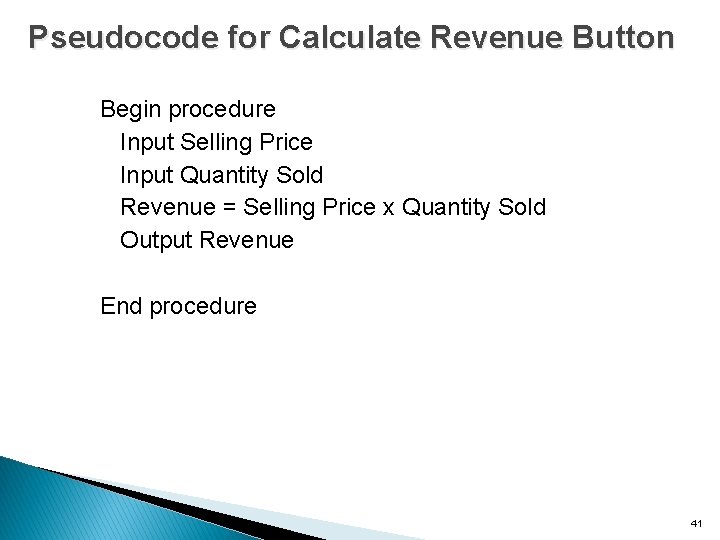 Pseudocode for Calculate Revenue Button

Begin procedure
Input Selling Price
Input Quantity Sold
Revenue = Selling Price x Quantity Sold
Output Revenue

End procedure

41